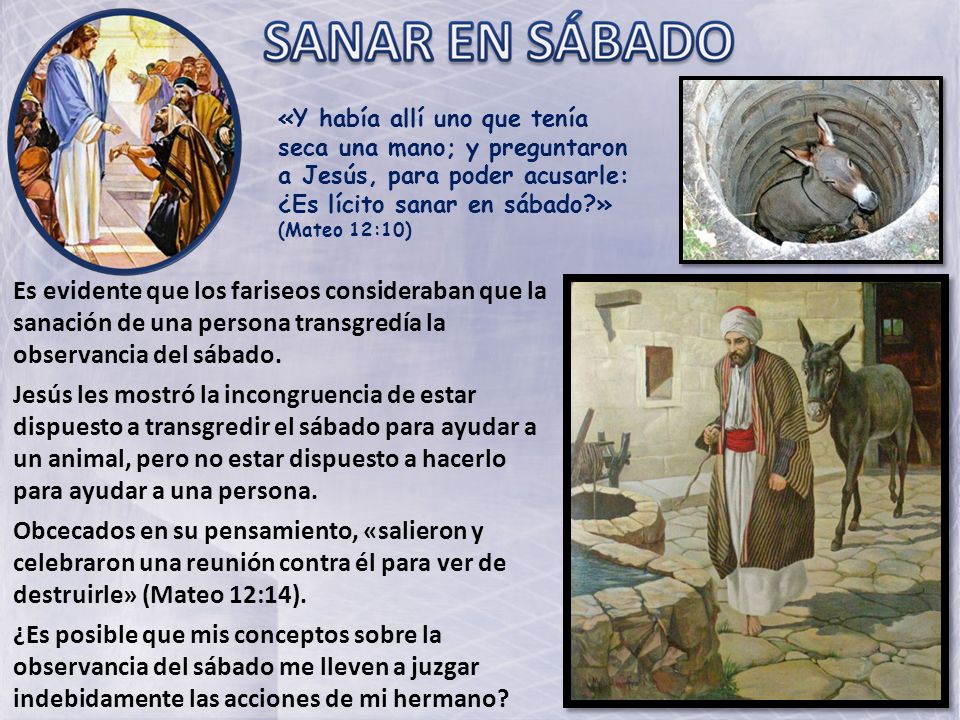 SANAR EN SÁBADO

«Y había allí uno que tenía seca una mano; y preguntaron a Jesús, para poder acusarle: ¿Es lícito sanar en sábado?»
(Mateo 12:10)

Es evidente que los fariseos consideraban que la sanación de una persona transgredía la observancia del sábado.

Jesús les mostró la incongruencia de estar dispuesto a transgredir el sábado para ayudar a un animal, pero no estar dispuesto a hacerlo para ayudar a una persona.

Obcecados en su pensamiento, «salieron y celebraron una reunión contra él para ver de destruirle» (Mateo 12:14).

¿Es posible que mis conceptos sobre la observancia del sábado me lleven a juzgar indebidamente las acciones de mi hermano?